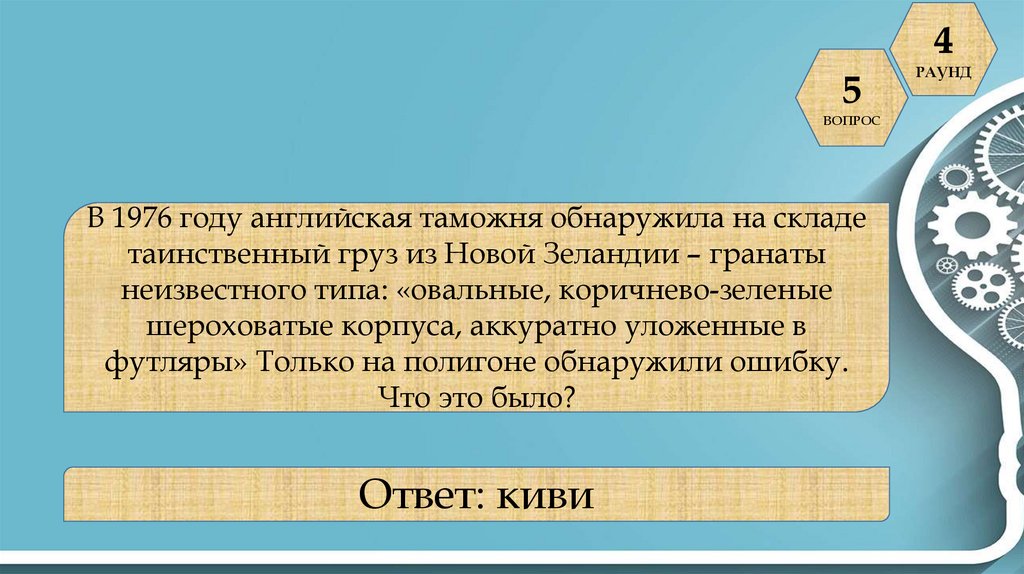 4
РАУНД

5
ВОПРОС

В 1976 году английская таможня обнаружила на складе таинственный груз из Новой Зеландии – гранаты неизвестного типа: «овальные, коричнево-зеленые шероховатые корпуса, аккуратно уложенные в футляры» Только на полигоне обнаружили ошибку. Что это было?

Ответ: киви